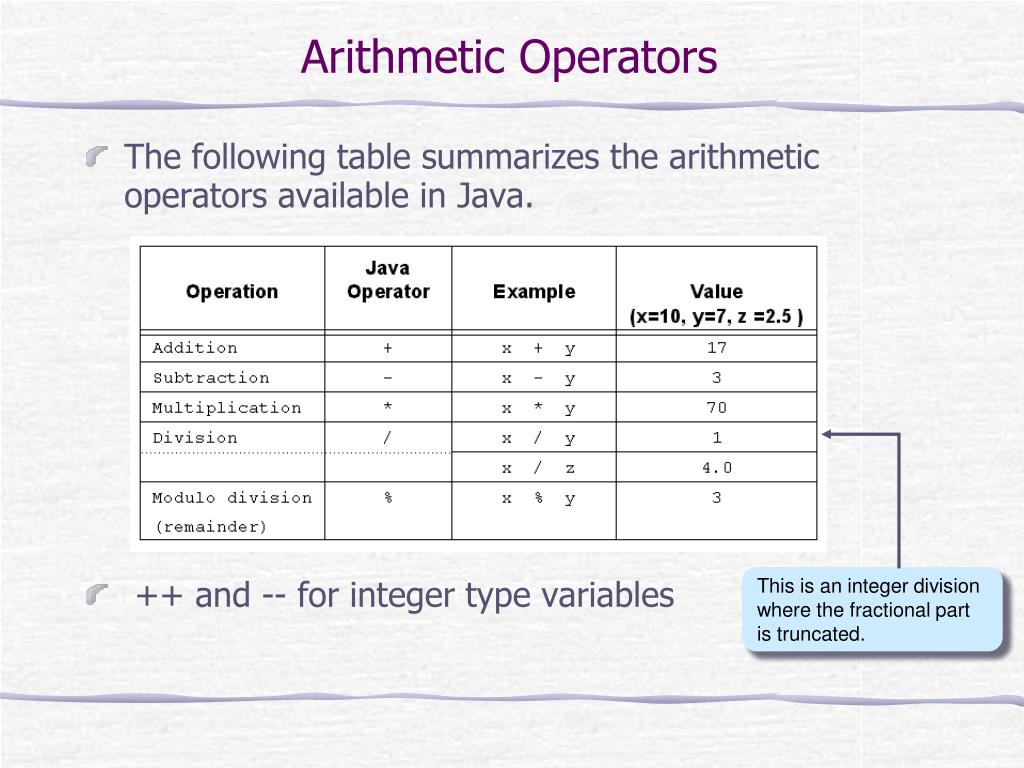 Arithmetic Operators

The following table summarizes the arithmetic operators available in Java.

| Operation | Java Operator | Example | Value (x=10, y=7, z =2.5 ) |
|---|---|---|---|
| Addition | + | x + y | 17 |
| Subtraction | - | x - y | 3 |
| Multiplication | * | x * y | 70 |
| Division | / | x / y | 1 |
| | | x / z | 4.0 |
| Modulo division (remainder) | % | x % y | 3 |

This is an integer division where the fractional part is truncated.

++ and -- for integer type variables